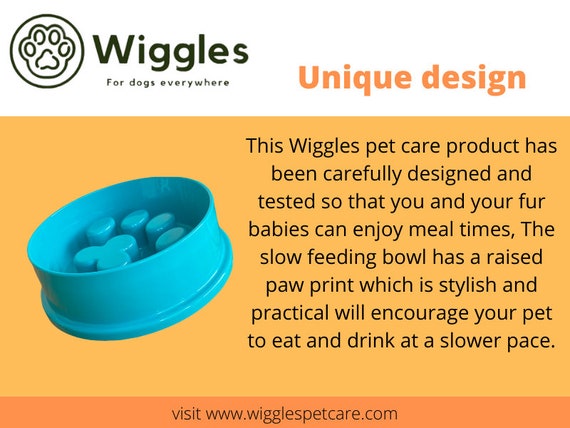 Wiggles
For dogs everywhere

Unique design

This Wiggles pet care product has been carefully designed and tested so that you and your fur babies can enjoy meal times, The slow feeding bowl has a raised paw print which is stylish and practical will encourage your pet to eat and drink at a slower pace.

visit www.wigglespetcare.com